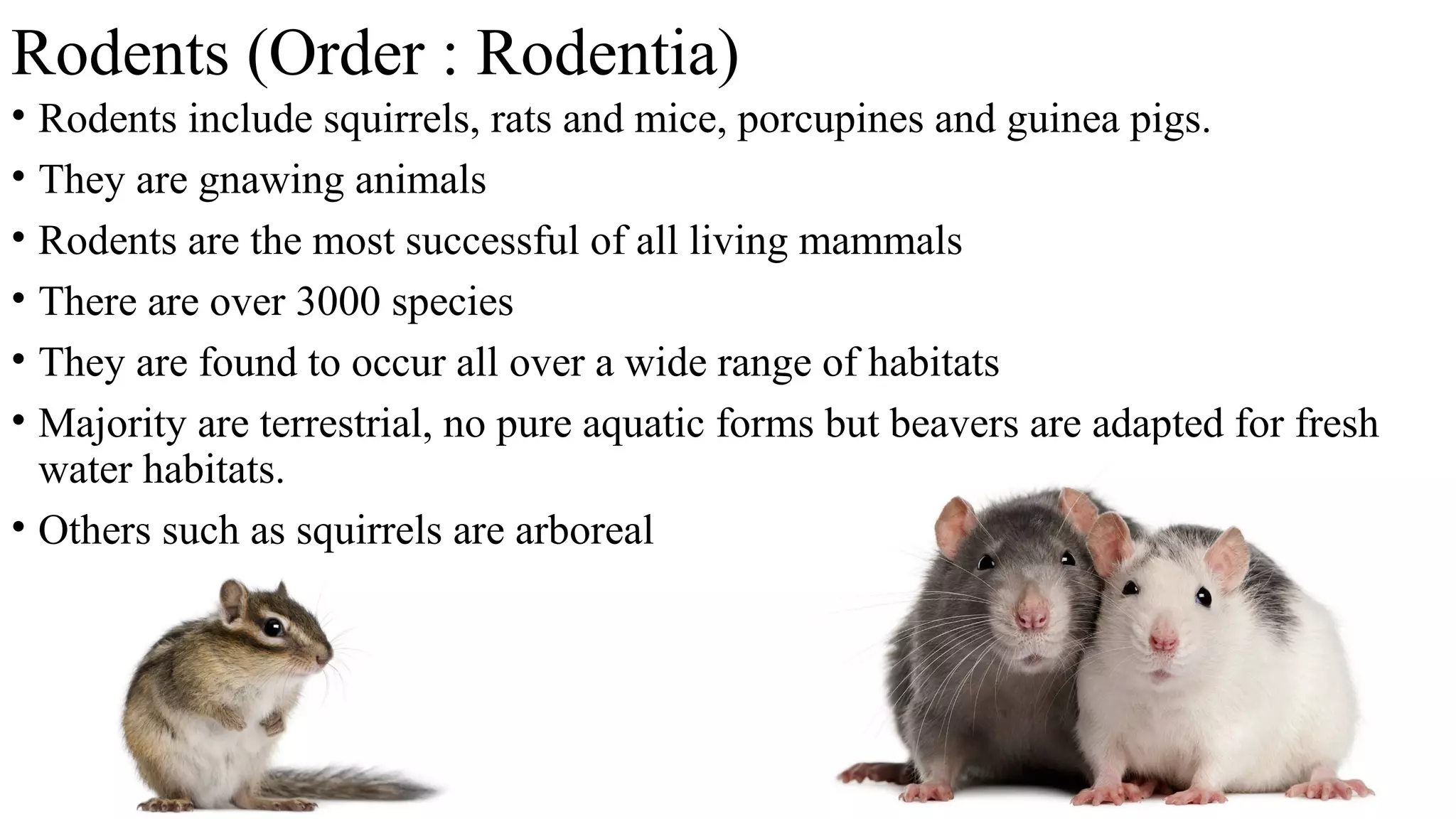 Rodents (Order : Rodentia)

• Rodents include squirrels, rats and mice, porcupines and guinea pigs.

• They are gnawing animals

• Rodents are the most successful of all living mammals

• There are over 3000 species

• They are found to occur all over a wide range of habitats

• Majority are terrestrial, no pure aquatic forms but beavers are adapted for fresh water habitats.

• Others such as squirrels are arboreal